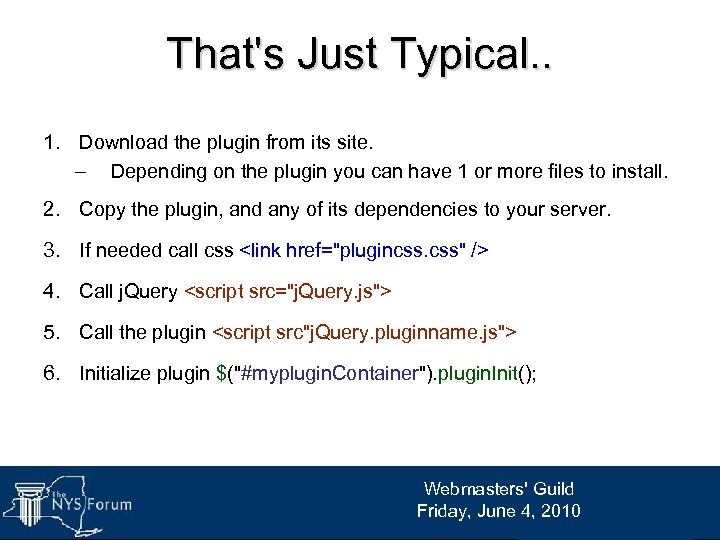 That's Just Typical..

1. Download the plugin from its site.
– Depending on the plugin you can have 1 or more files to install.

2. Copy the plugin, and any of its dependencies to your server.

3. If needed call css <link href="plugincss.css" />

4. Call jQuery <script src="jQuery.js">

5. Call the plugin <script src"jQuery.pluginname.js">

6. Initialize plugin $("#mypluginContainer").pluginInit();

The NYS Forum

Webmasters' Guild
Friday, June 4, 2010